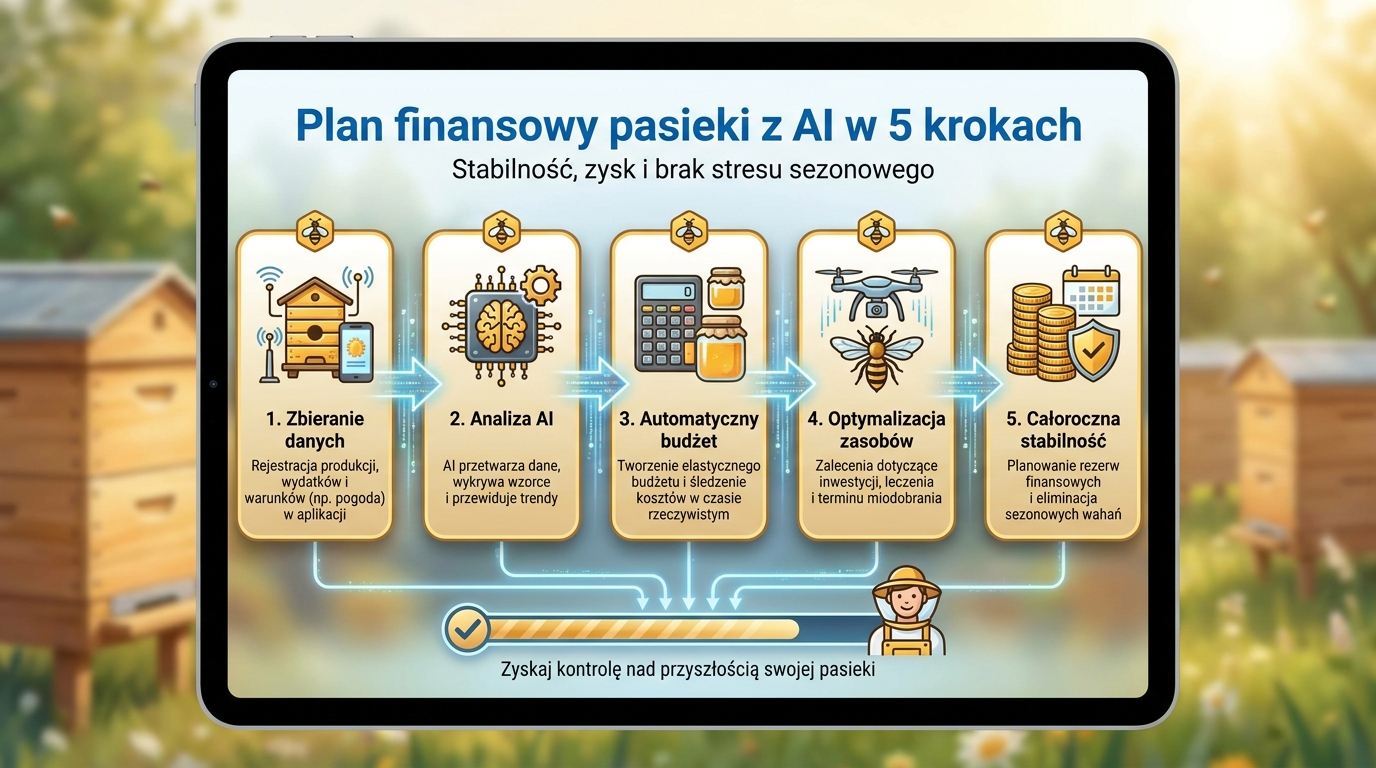 Plan finansowy pasieki z AI w 5 krokach

Stabilność, zysk i brak stresu sezonowego

1. Zbieranie danych

Rejestracja produkcji, wydatków i warunków (np. pogoda) w aplikacji

2. Analiza AI

AI przetwarza dane, wykrywa wzorce i przewiduje trendy

3. Automatyczny budżet

Tworzenie elastycznego budżetu i śledzenie kosztów w czasie rzeczywistym

4. Optymalizacja zasobów

Zalecenia dotyczące inwestycji, leczenia i terminu miodobrania

5. Całoroczna stabilność

Planowanie rezerw finansowych i eliminacja sezonowych wahań

Zyskaj kontrolę nad przyszłością swojej pasieki